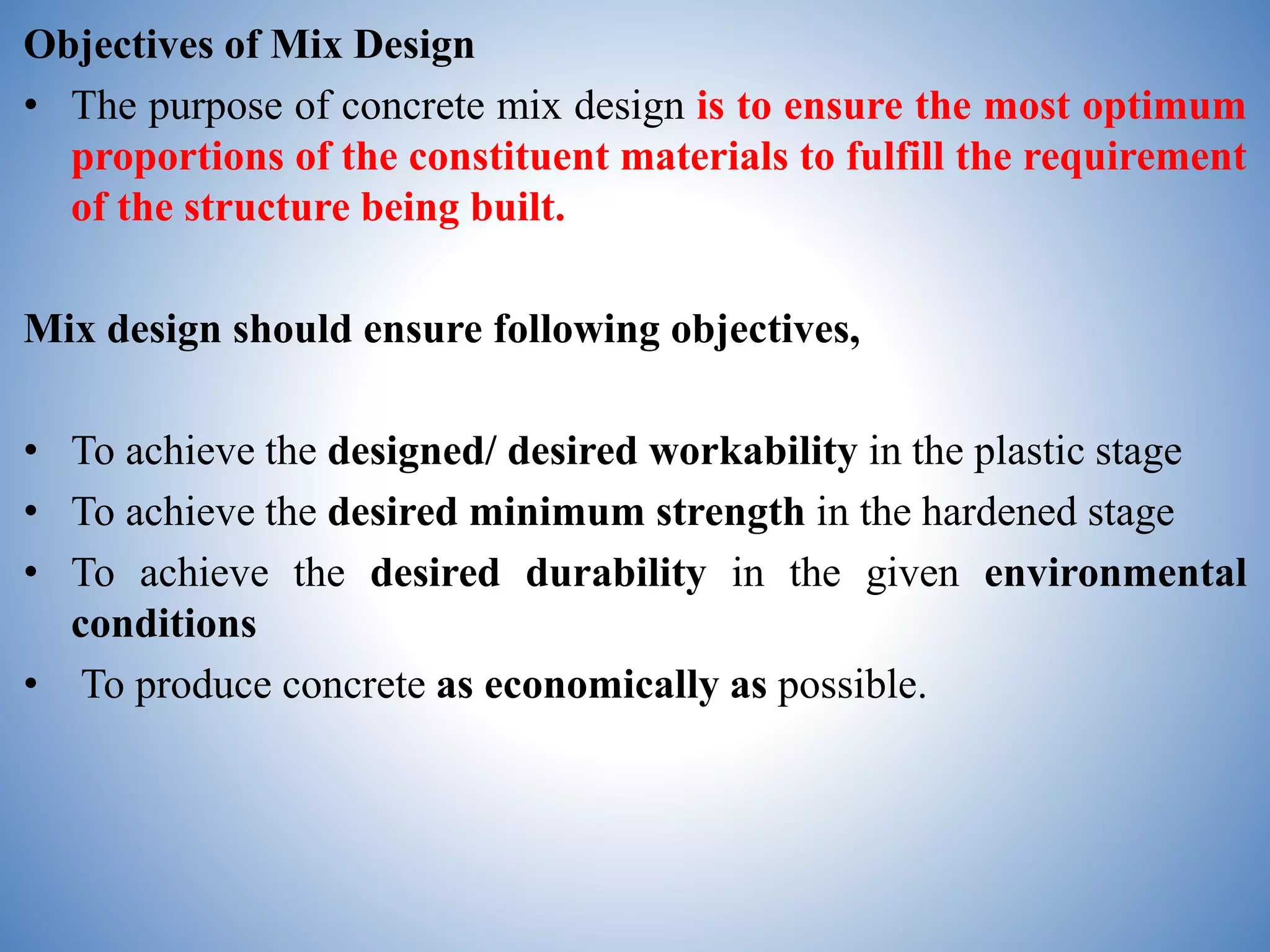 Objectives of Mix Design

• The purpose of concrete mix design is to ensure the most optimum proportions of the constituent materials to fulfill the requirement of the structure being built.

Mix design should ensure following objectives,

• To achieve the designed/ desired workability in the plastic stage
• To achieve the desired minimum strength in the hardened stage
• To achieve the desired durability in the given environmental conditions
• To produce concrete as economically as possible.